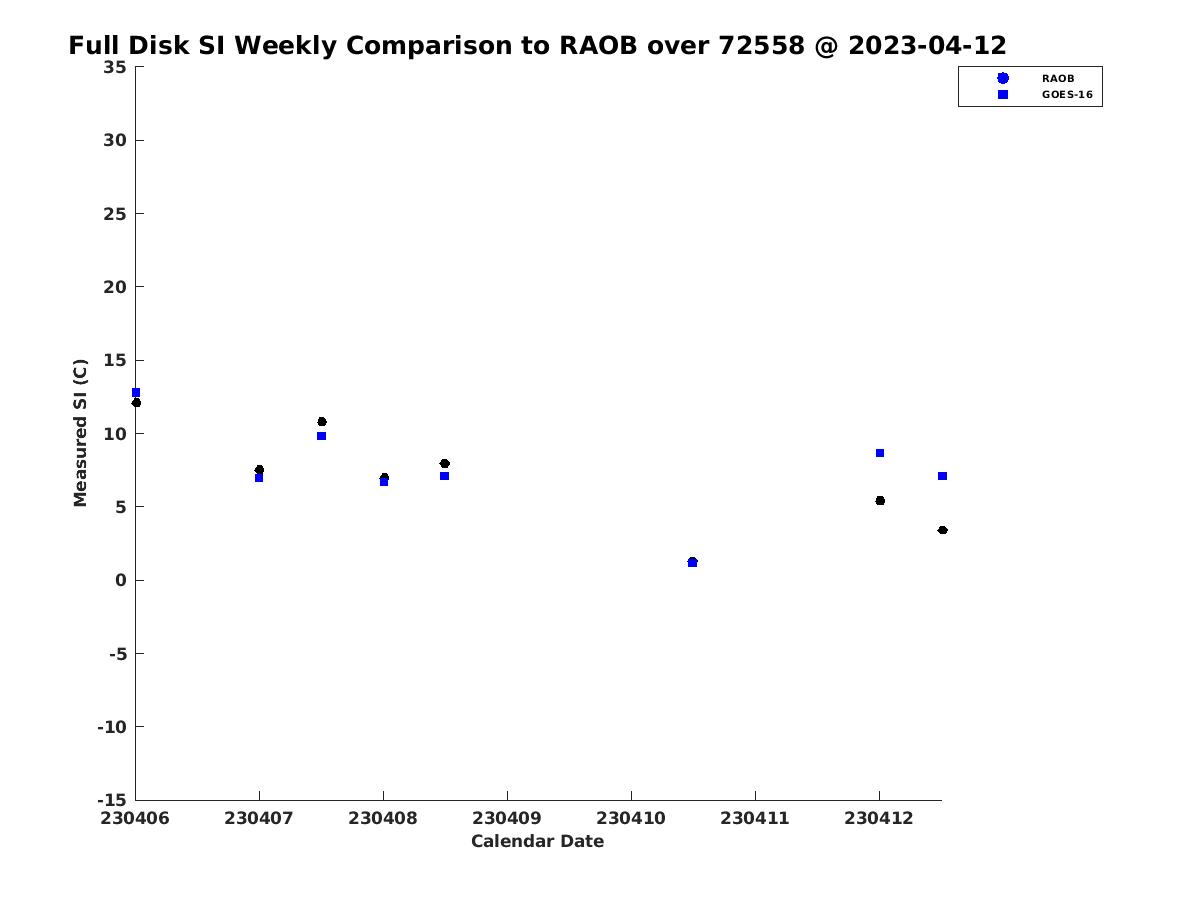 Full Disk SI Weekly Comparison to RAOB over 72558 @ 2023-04-12

RAOB
GOES-16

Measured SI (C)

35
30
25
20
15
10
5
0
-5
-10
-15

230406 230407 230408 230409 230410 230411 230412

Calendar Date